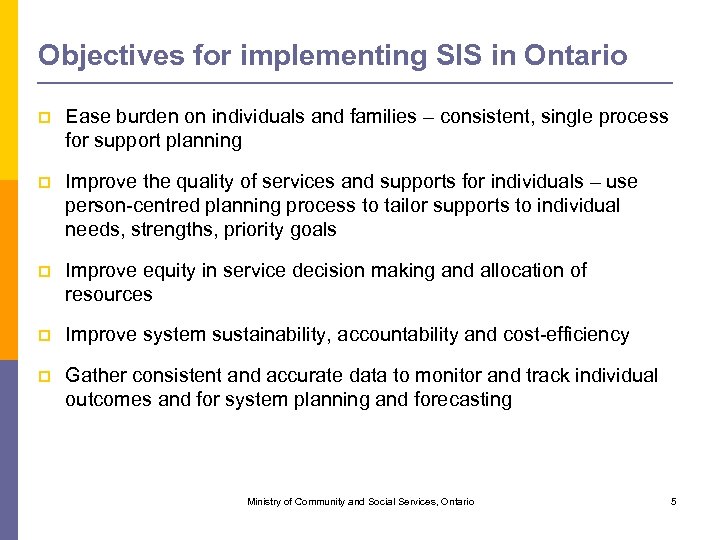 Objectives for implementing SIS in Ontario

Ease burden on individuals and families – consistent, single process for support planning

Improve the quality of services and supports for individuals – use person-centred planning process to tailor supports to individual needs, strengths, priority goals

Improve equity in service decision making and allocation of resources

Improve system sustainability, accountability and cost-efficiency

Gather consistent and accurate data to monitor and track individual outcomes and for system planning and forecasting

Ministry of Community and Social Services, Ontario

5